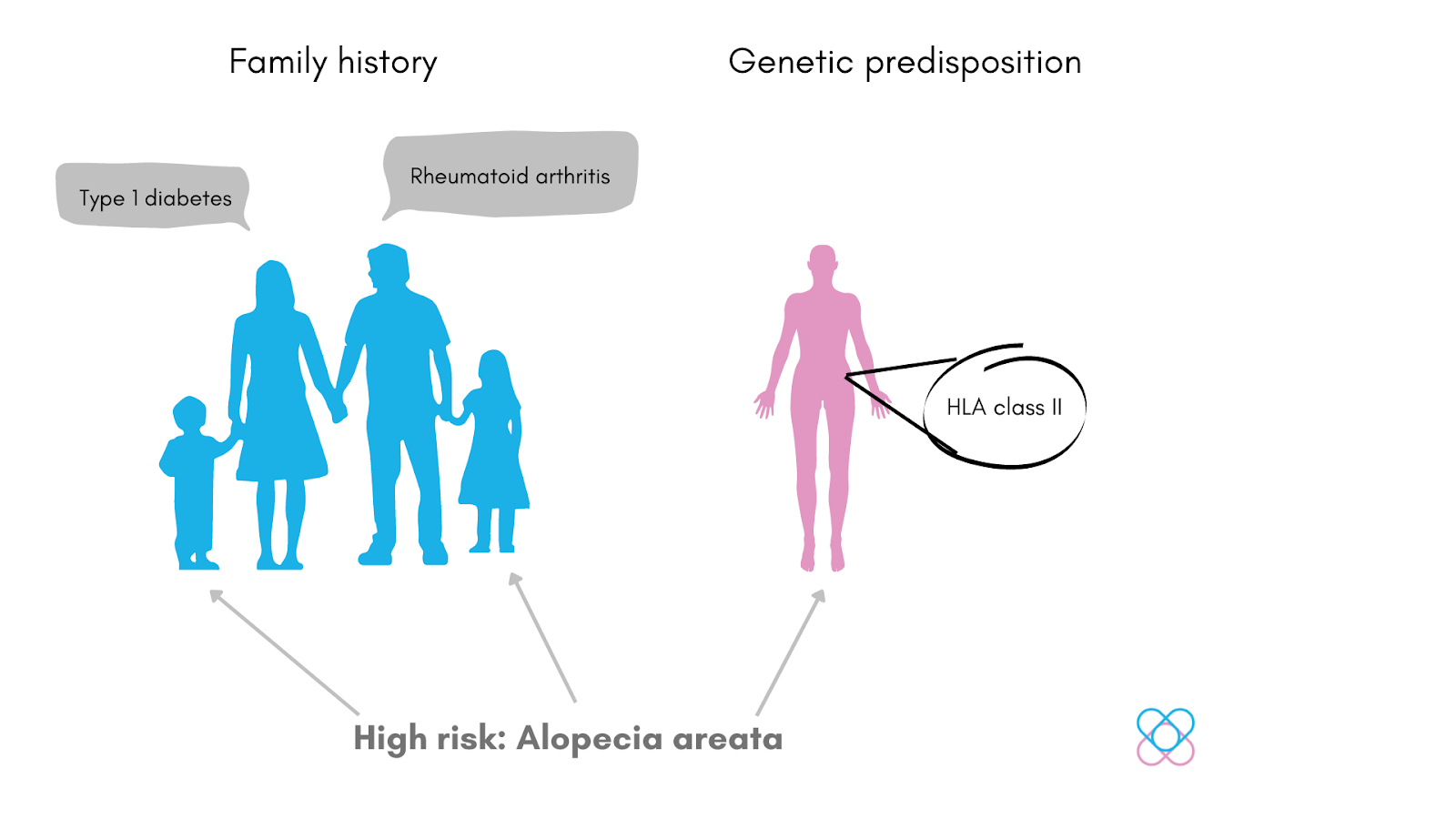 Family history

Genetic predisposition

Type 1 diabetes

Rheumatoid arthritis

HLA class II

High risk: Alopecia areata